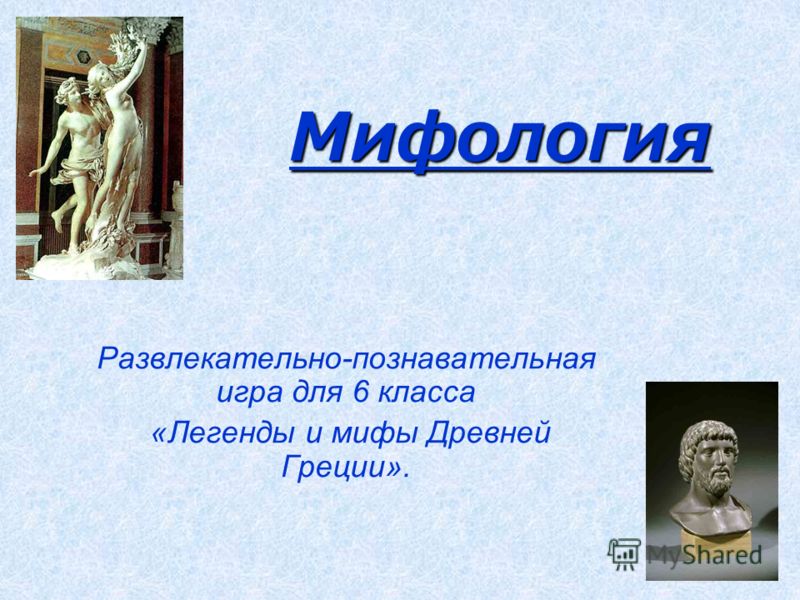 Мифология

Развлекательно-познавательная игра для 6 класса «Легенды и мифы Древней Греции».

MyShared